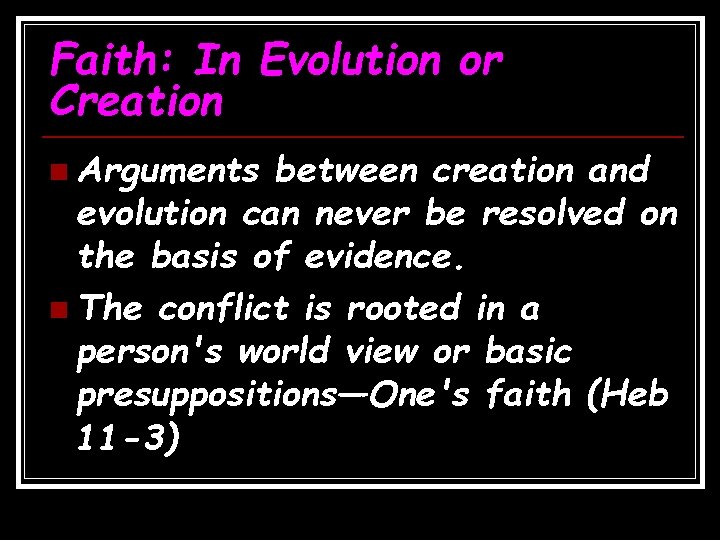 Faith: In Evolution or Creation

Arguments between creation and evolution can never be resolved on the basis of evidence.

The conflict is rooted in a person's world view or basic presuppositions—One's faith (Heb 11-3)